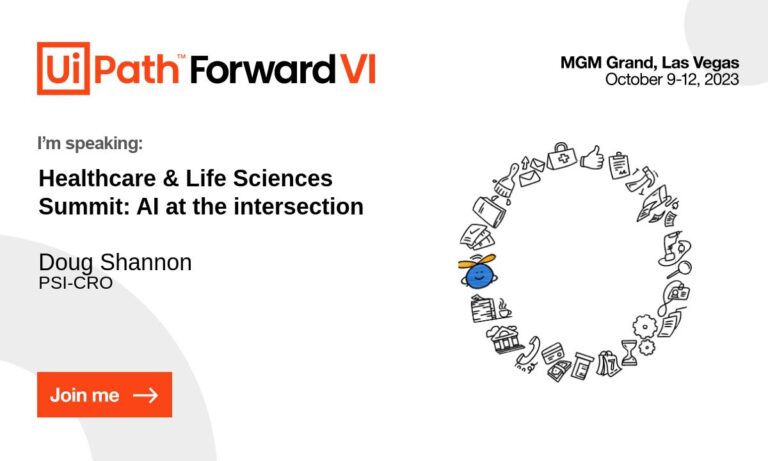 UiPath™ Forward VI

MGM Grand, Las Vegas
October 9-12, 2023

I'm speaking:

Healthcare & Life Sciences Summit: AI at the intersection

Doug Shannon
PSI-CRO

Join me →